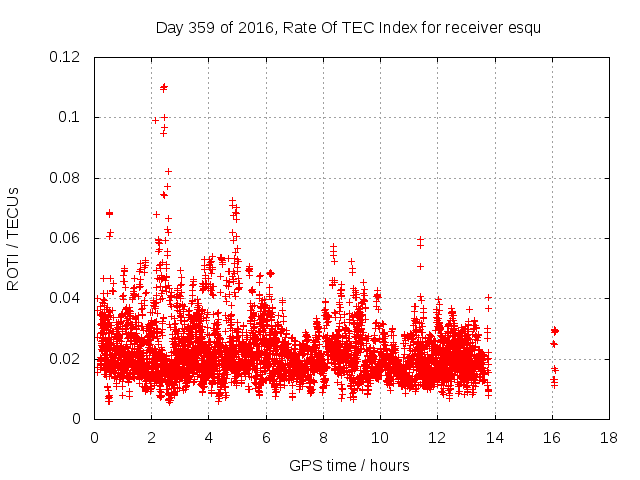 Day 359 of 2016, Rate Of TEC Index for receiver esqu

ROTI / TECUs

0.12
0.1
0.08
0.06
0.04
0.02
0

0 2 4 6 8 10 12 14 16 18

GPS time / hours